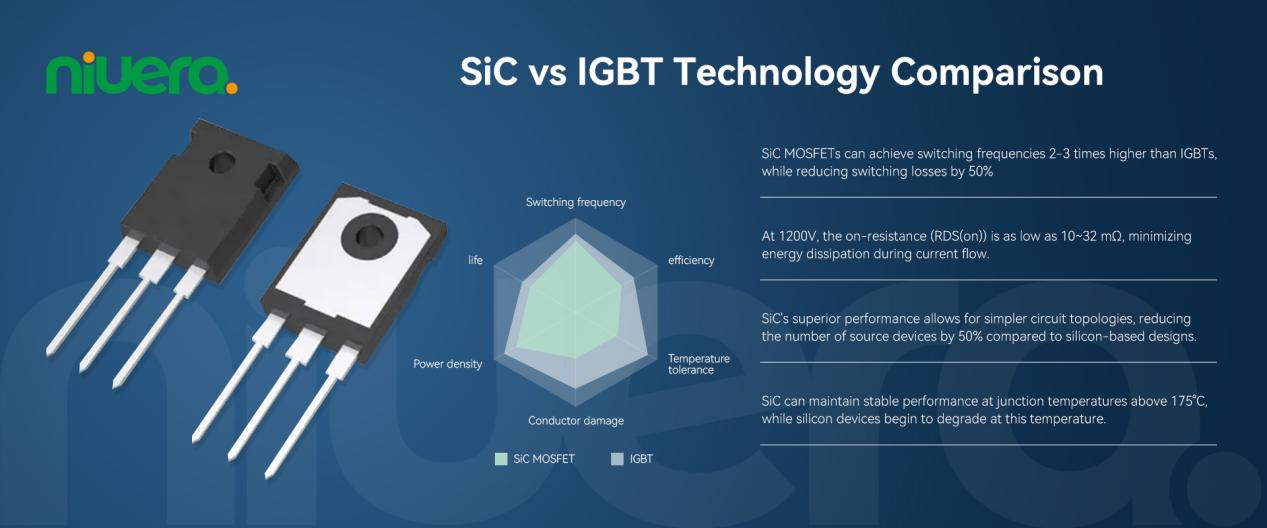 niuera.

SiC vs IGBT Technology Comparison

Switching frequency
efficiency
Temperature tolerance
Conductor damage
Power density
life

SiC MOSFET
IGBT

SiC MOSFETs can achieve switching frequencies 2-3 times higher than IGBTs, while reducing switching losses by 50%

At 1200V, the on-resistance (RDS(on)) is as low as 10~32 mΩ, minimizing energy dissipation during current flow.

SiC's superior performance allows for simpler circuit topologies, reducing the number of source devices by 50% compared to silicon-based designs.

SiC can maintain stable performance at junction temperatures above 175°C, while silicon devices begin to degrade at this temperature.